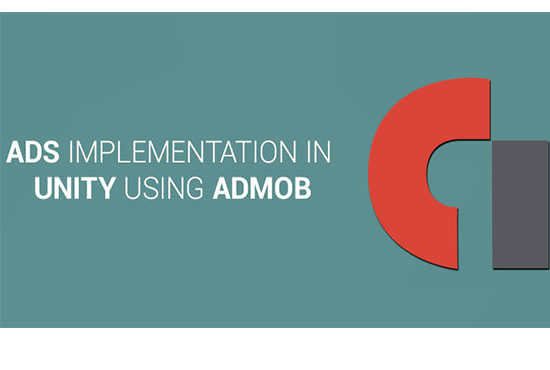 ADS IMPLEMENTATION IN UNITY USING ADMOB